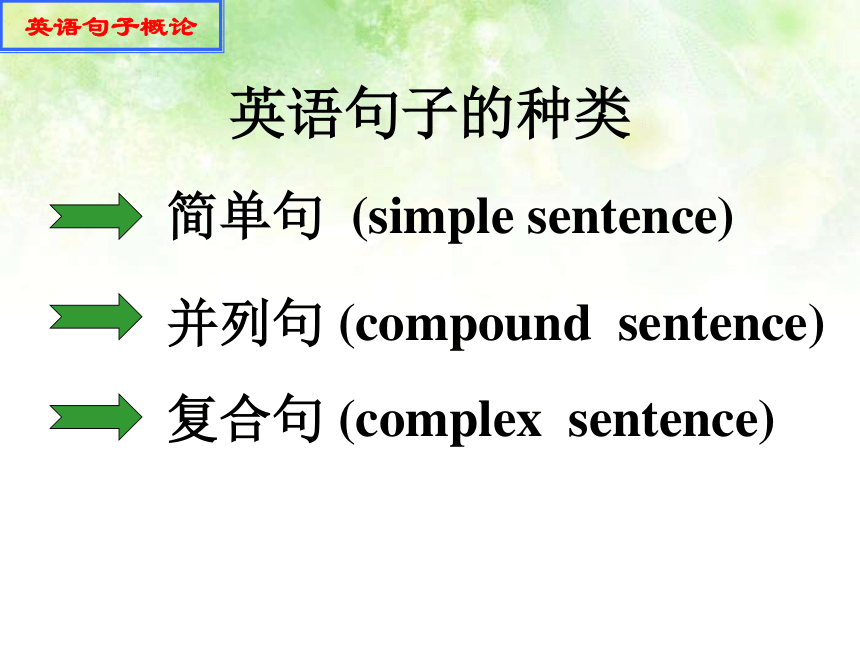 英语句子概论

英语句子的种类

简单句 (simple sentence)

并列句 (compound sentence)

复合句 (complex sentence)